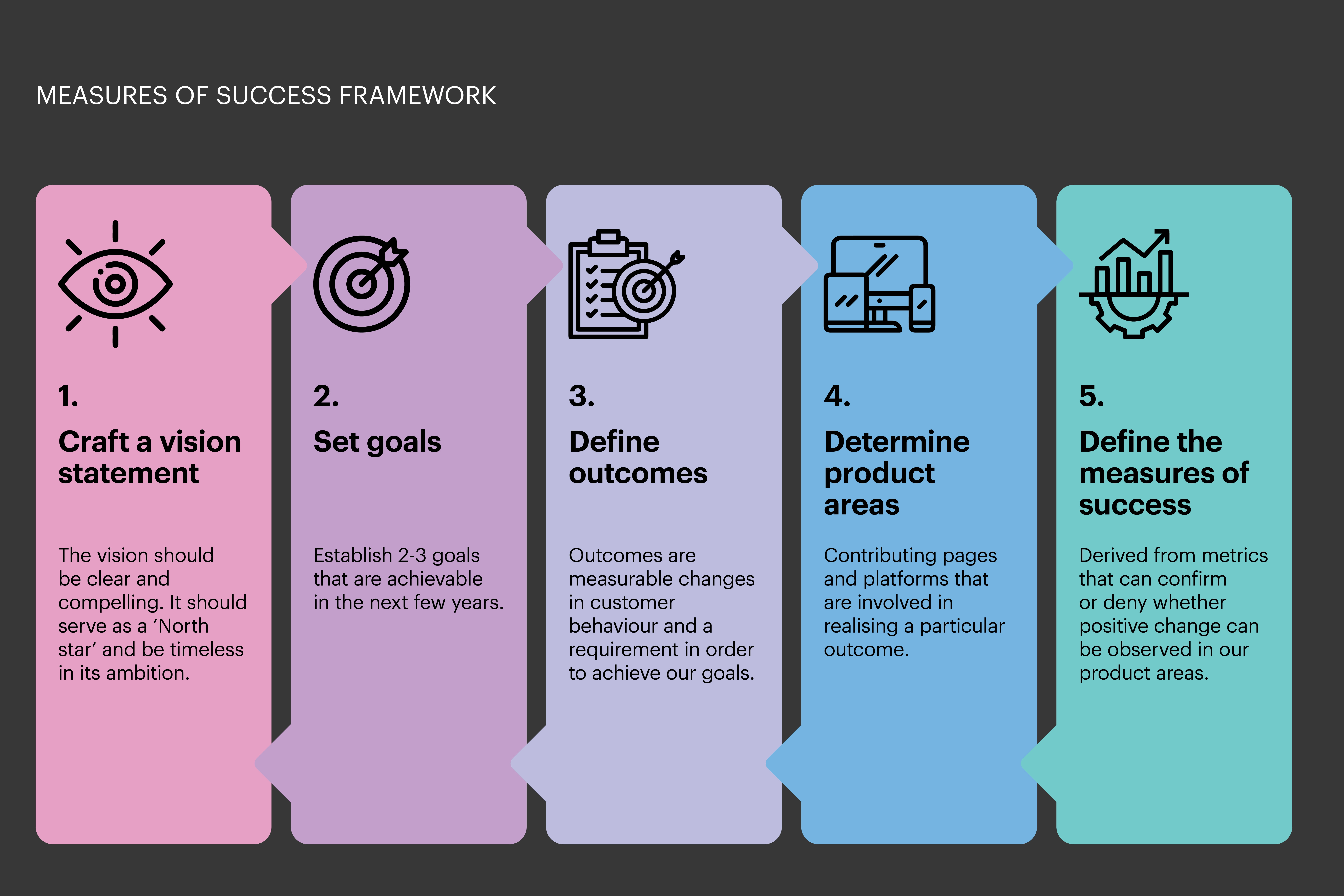 MEASURES OF SUCCESS FRAMEWORK

1.
Craft a vision statement

The vision should be clear and compelling. It should serve as a ‘North star’ and be timeless in its ambition.

2.
Set goals

Establish 2-3 goals that are achievable in the next few years.

3.
Define outcomes

Outcomes are measurable changes in customer behaviour and a requirement in order to achieve our goals.

4.
Determine product areas

Contributing pages and platforms that are involved in realising a particular outcome.

5.
Define the measures of success

Derived from metrics that can confirm or deny whether positive change can be observed in our product areas.